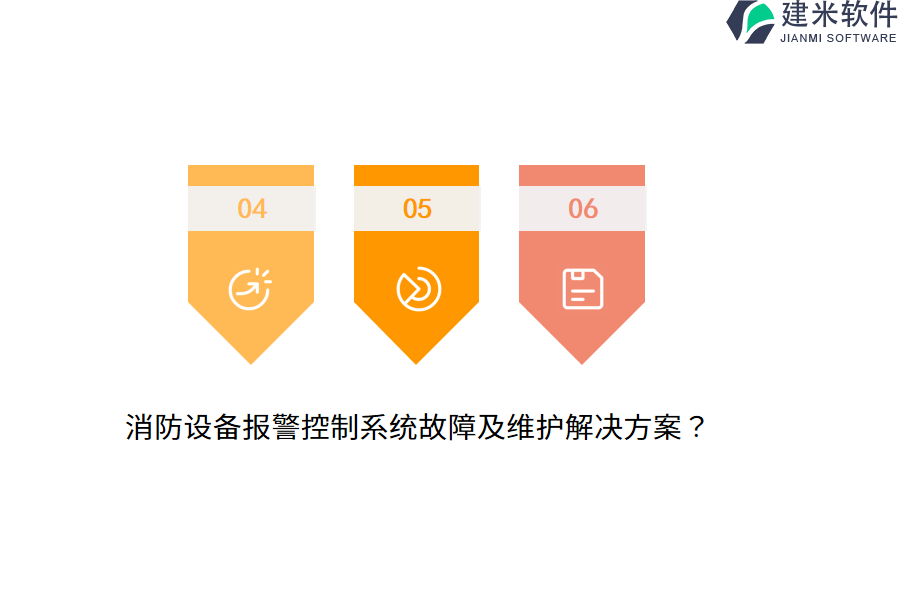 建米软件
JIANMI SOFTWARE

04

05

06

消防设备报警控制系统故障及维护解决方案？